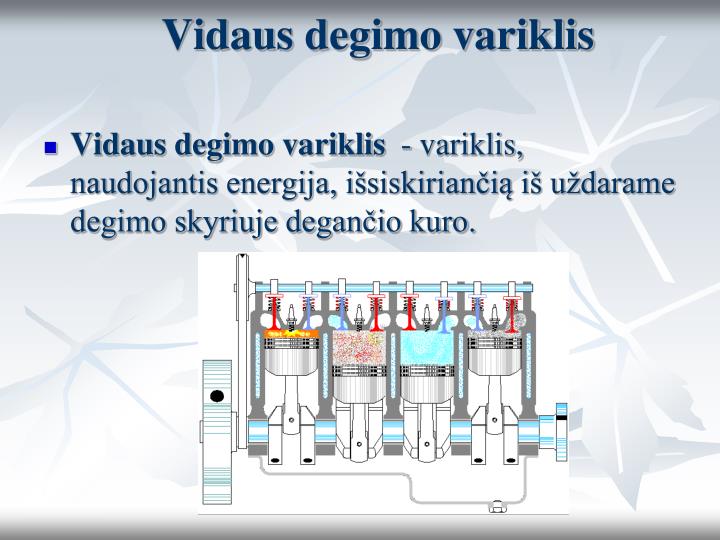 Vidaus degimo variklis

Vidaus degimo variklis - variklis, naudojantis energija, išsiskiriančią iš uždarame degimo skyriuje degančio kuro.